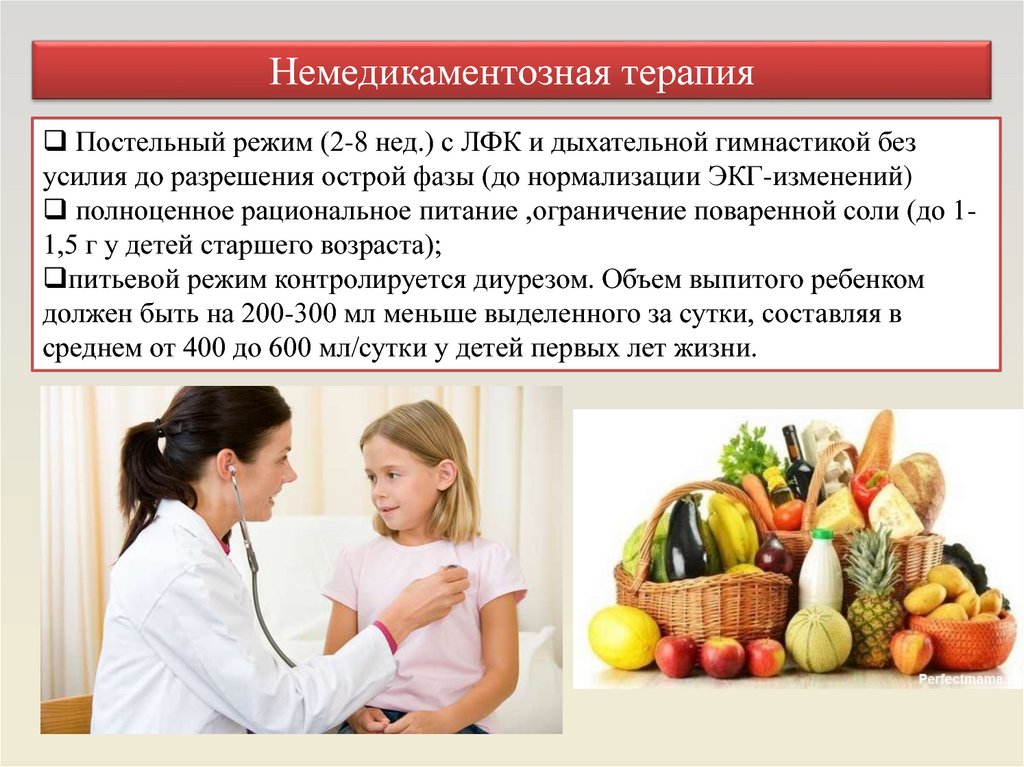 Немедикаментозная терапия

❑ Постельный режим (2-8 нед.) с ЛФК и дыхательной гимнастикой без усилия до разрешения острой фазы (до нормализации ЭКГ-изменений)
❑ полноценное рациональное питание ,ограничение поваренной соли (до 1-1,5 г у детей старшего возраста);
❑питьевой режим контролируется диурезом. Объем выпитого ребенком должен быть на 200-300 мл меньше выделенного за сутки, составляя в среднем от 400 до 600 мл/сутки у детей первых лет жизни.

Perfectmama